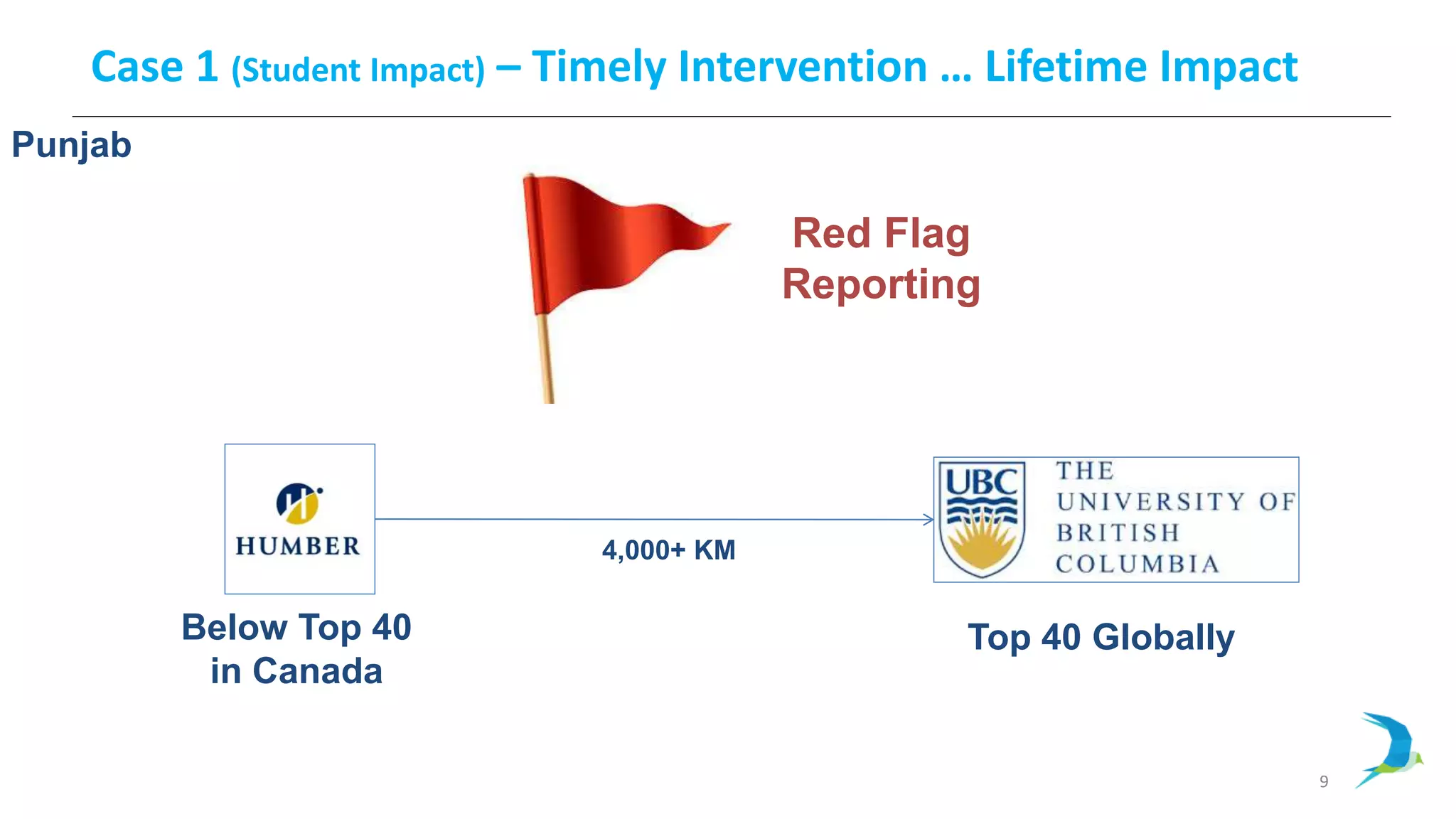 Case 1 (Student Impact) – Timely Intervention … Lifetime Impact

Punjab

Red Flag Reporting

HUMBER

4,000+ KM

UBC

THE UNIVERSITY OF BRITISH COLUMBIA

Below Top 40 in Canada

Top 40 Globally

9